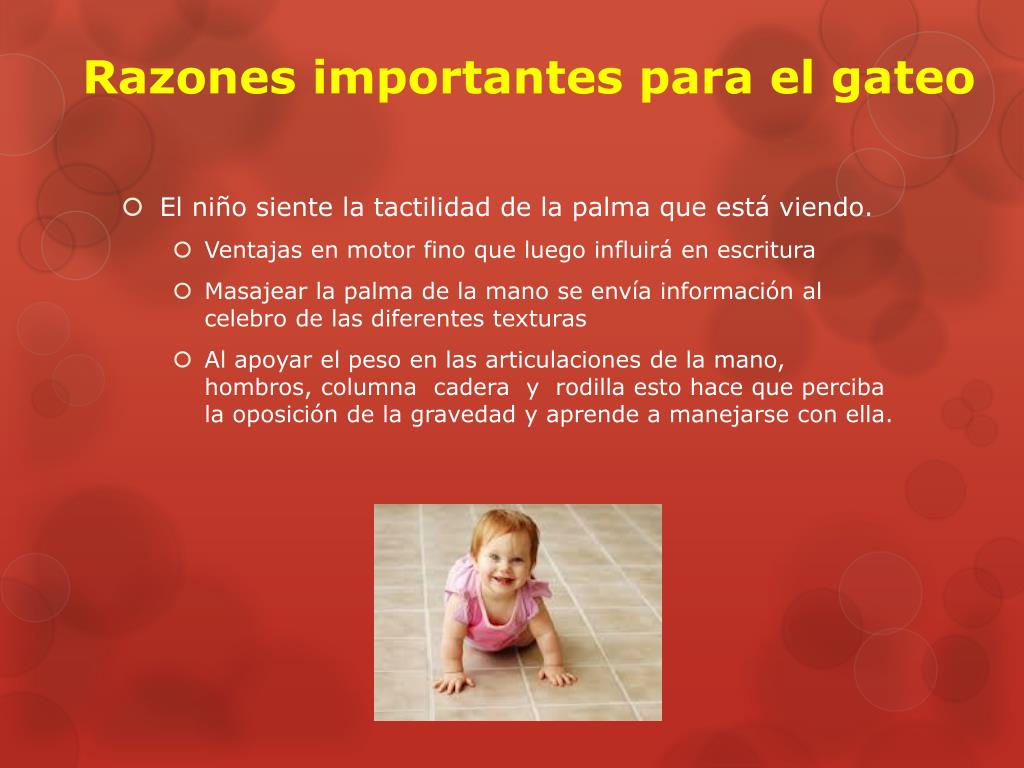 Razones importantes para el gateo

El niño siente la tactilidad de la palma que está viendo.

Ventajas en motor fino que luego influirá en escritura

Masajear la palma de la mano se envía información al celebro de las diferentes texturas

Al apoyar el peso en las articulaciones de la mano, hombros, columna  cadera  y  rodilla esto hace que perciba la oposición de la gravedad y aprende a manejarse con ella.